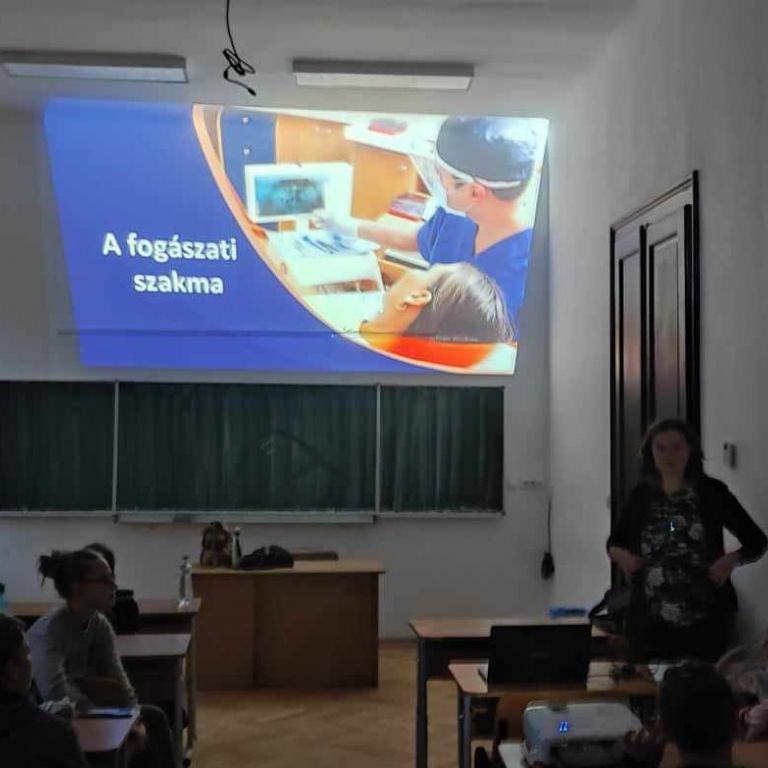 A fogászati szakma